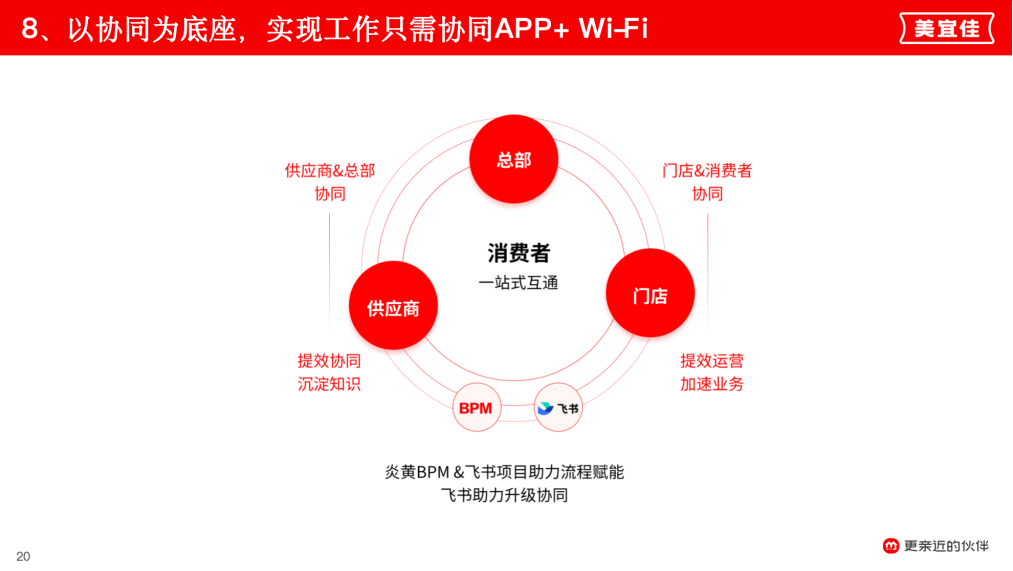 8、以协同为底座，实现工作只需协同APP+ Wi-Fi

美宜佳

供应商&总部
协同

总部

门店&消费者
协同

消费者
一站式互通

供应商

门店

提效协同
沉淀知识

提效运营
加速业务

BPM

飞书

炎黄BPM &飞书项目助力流程赋能
飞书助力升级协同

20

更亲近的伙伴